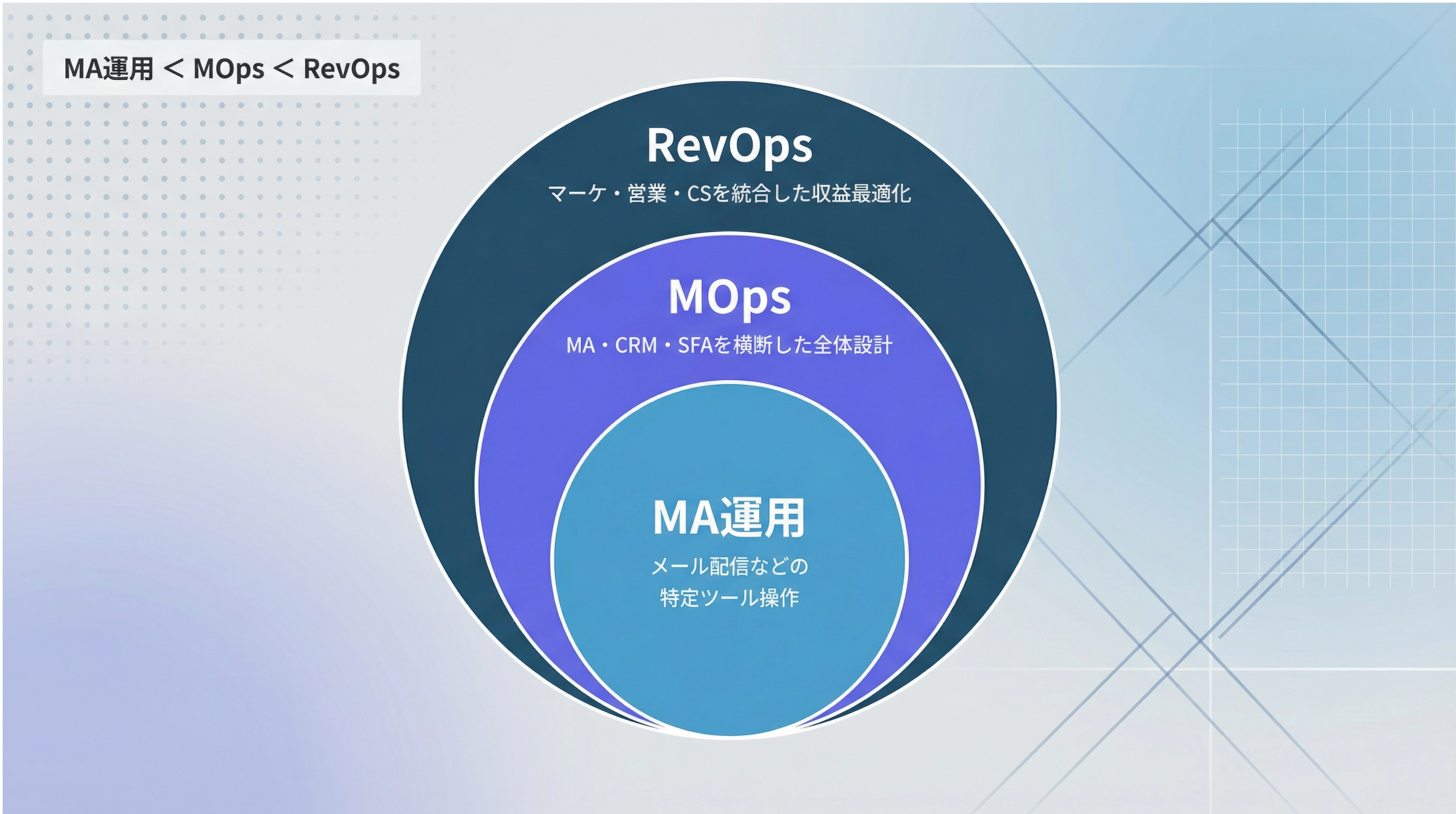 MA運用 < MOps < RevOps

RevOps
マーケ・営業・CSを統合した収益最適化

MOps
MA・CRM・SFAを横断した全体設計

MA運用
メール配信などの
特定ツール操作